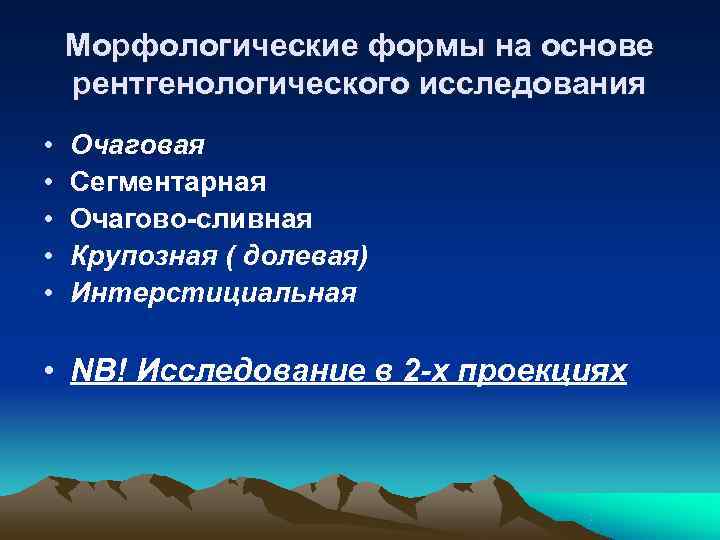 Морфологические формы на основе рентгенологического исследования

• Очаговая
• Сегментарная
• Очагово-сливная
• Крупозная ( долевая)
• Интерстициальная

• NB! Исследование в 2-х проекциях